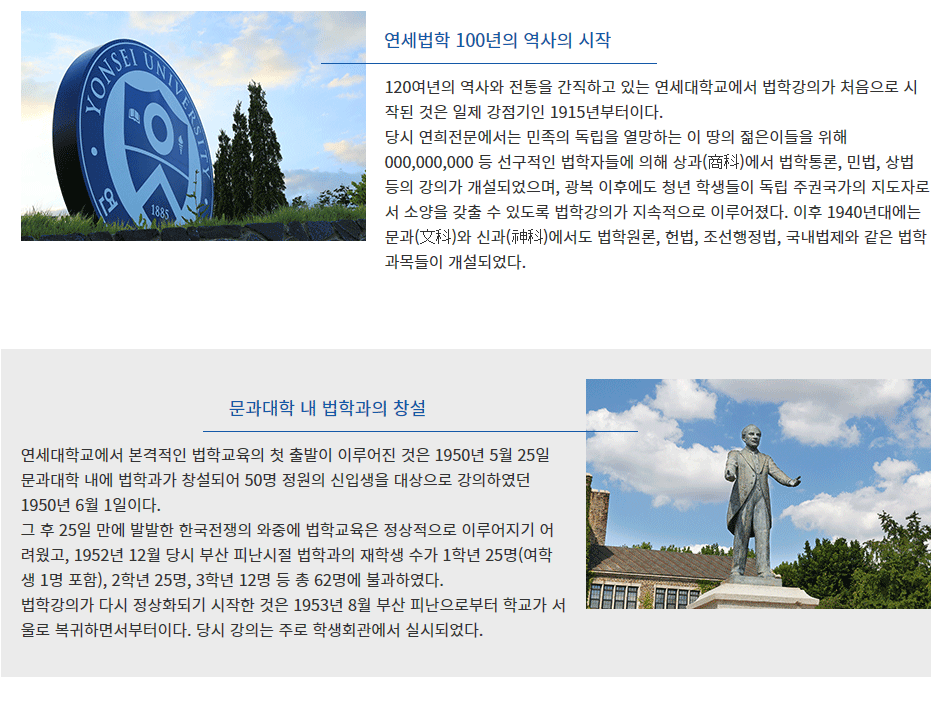 YONSEI UNIVERSITY

1885

연세법학 100년의 역사의 시작

120여년의 역사와 전통을 간직하고 있는 연세대학교에서 법학강의가 처음으로 시작된 것은 일제 강점기인 1915년부터이다.
당시 연희전문에서는 민족의 독립을 열망하는 이 땅의 젊은이들을 위해 000,000,000 등 선구적인 법학자들에 의해 상과(商科)에서 법학통론, 민법, 상법 등의 강의가 개설되었으며, 광복 이후에도 청년 학생들이 독립 주권국가의 지도자로서 소양을 갖출 수 있도록 법학강의가 지속적으로 이루어졌다. 이후 1940년대에는 문과(文科)와 신과(神科)에서도 법학원론, 헌법, 조선행정법, 국내법제와 같은 법학 과목들이 개설되었다.

문과대학 내 법학과의 창설

연세대학교에서 본격적인 법학교육의 첫 출발이 이루어진 것은 1950년 5월 25일 문과대학 내에 법학과가 창설되어 50명 정원의 신입생을 대상으로 강의하였던 1950년 6월 1일이다.
그 후 25일 만에 발발한 한국전쟁의 와중에 법학교육은 정상적으로 이루어지기 어려웠고, 1952년 12월 당시 부산 피난시절 법학과의 재학생 수가 1학년 25명(여학생 1명 포함), 2학년 25명, 3학년 12명 등 총 62명에 불과하였다.
법학강의가 다시 정상화되기 시작한 것은 1953년 8월 부산 피난으로부터 학교가 서울로 복귀하면서부터이다. 당시 강의는 주로 학생회관에서 실시되었다.